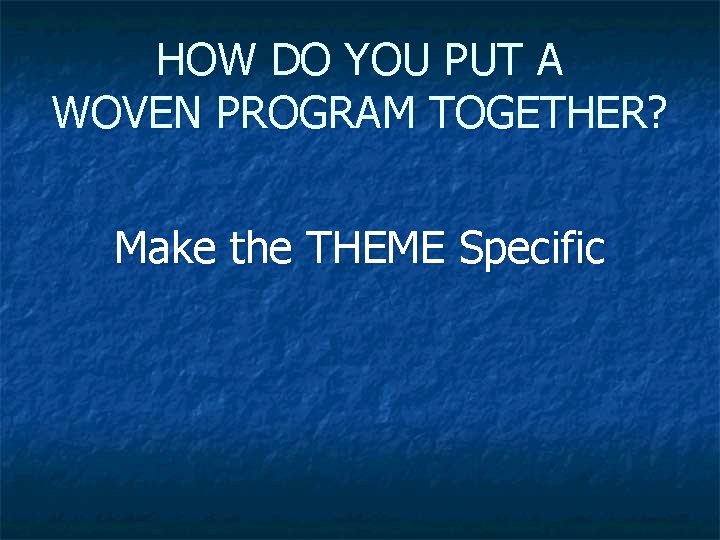 HOW DO YOU PUT A WOVEN PROGRAM TOGETHER?

Make the THEME Specific